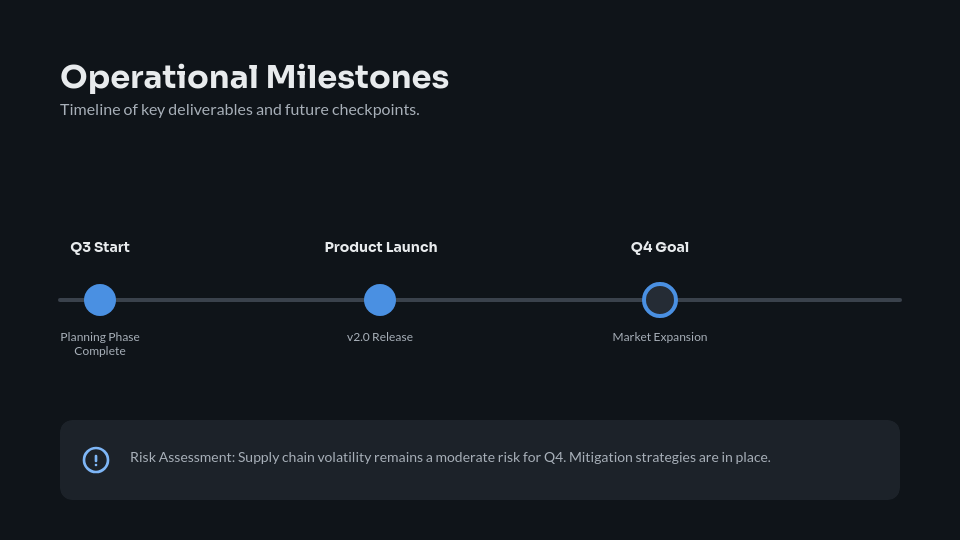 Operational Milestones

Timeline of key deliverables and future checkpoints.

Q3 Start

Planning Phase Complete

Product Launch

v2.0 Release

Q4 Goal

Market Expansion

Risk Assessment: Supply chain volatility remains a moderate risk for Q4. Mitigation strategies are in place.